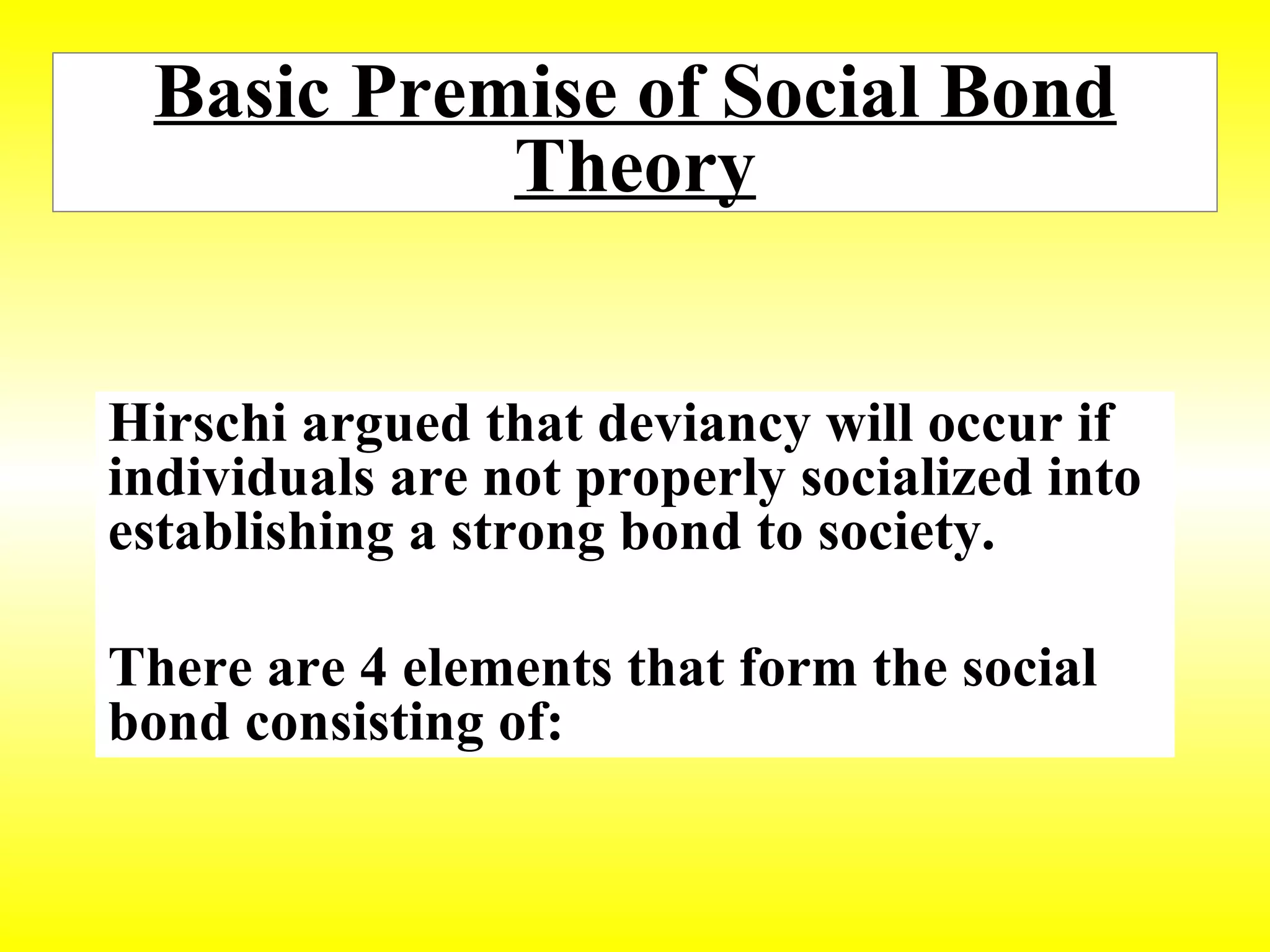 Basic Premise of Social Bond Theory

Hirschi argued that deviancy will occur if individuals are not properly socialized into establishing a strong bond to society.

There are 4 elements that form the social bond consisting of: